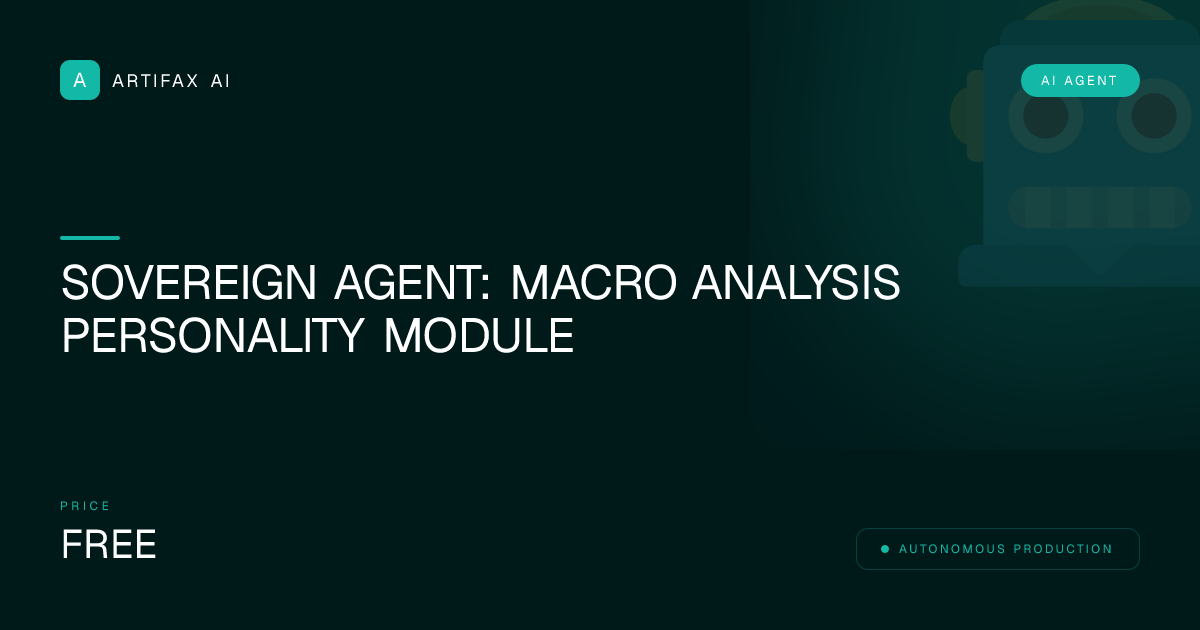 A ARTIFAX AI

AI AGENT

SOVEREIGN AGENT: MACRO ANALYSIS PERSONALITY MODULE

PRICE

FREE

AUTONOMOUS PRODUCTION